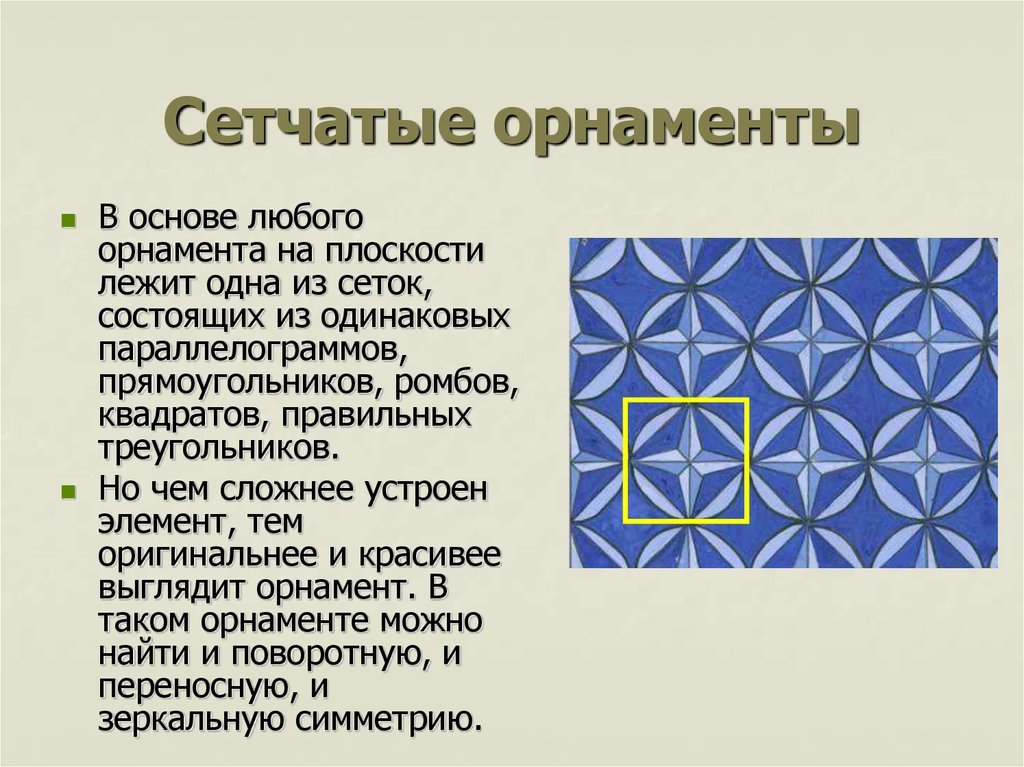 Сетчатые орнаменты

В основе любого орнамента на плоскости лежит одна из сеток, состоящих из одинаковых параллелограммов, прямоугольников, ромбов, квадратов, правильных треугольников.

Но чем сложнее устроен элемент, тем оригинальнее и красивее выглядит орнамент. В таком орнаменте можно найти и поворотную, и переносную, и зеркальную симметрию.